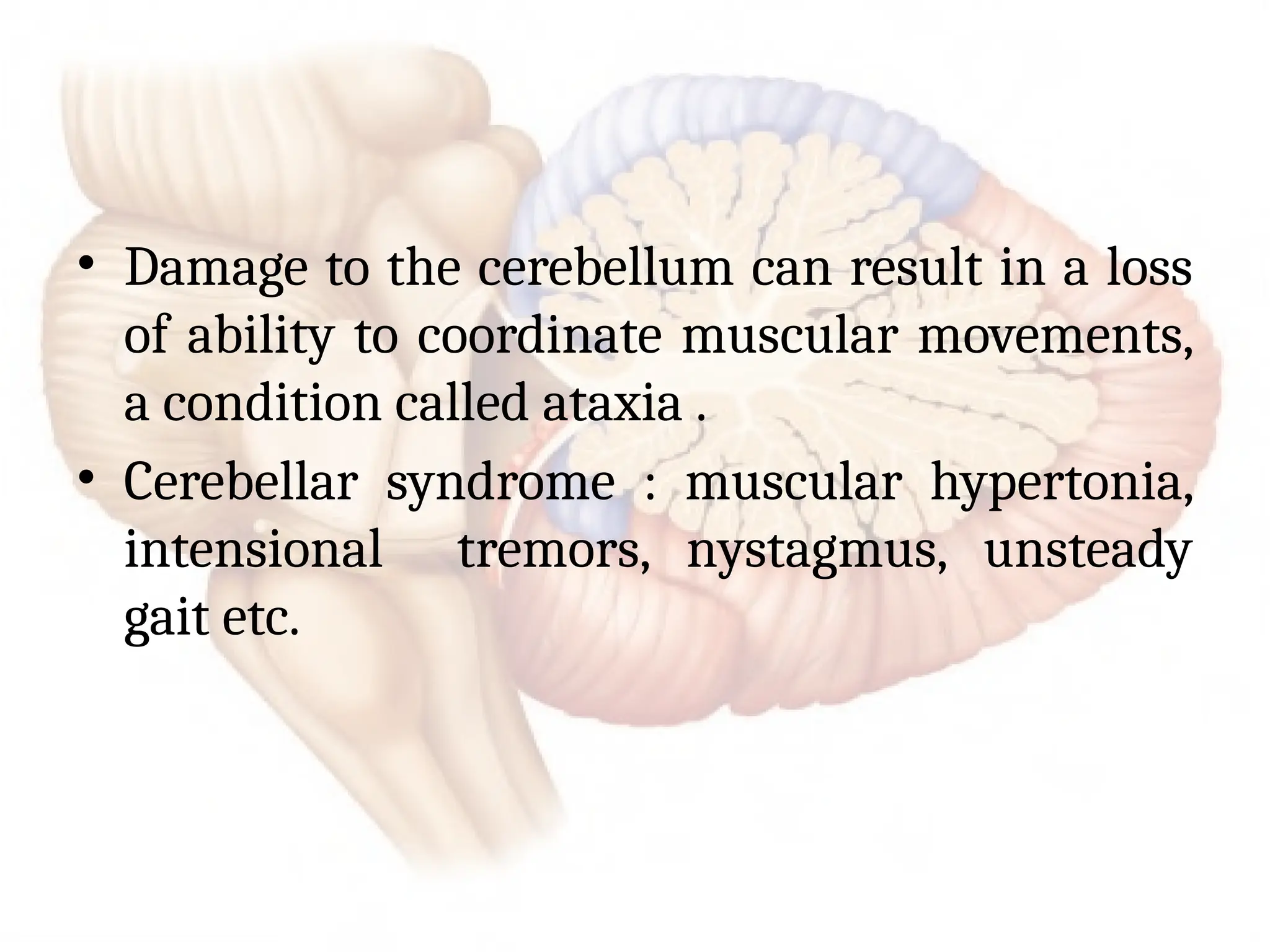 • Damage to the cerebellum can result in a loss of ability to coordinate muscular movements, a condition called ataxia .

• Cerebellar syndrome : muscular hypertonia, intensional tremors, nystagmus, unsteady gait etc.